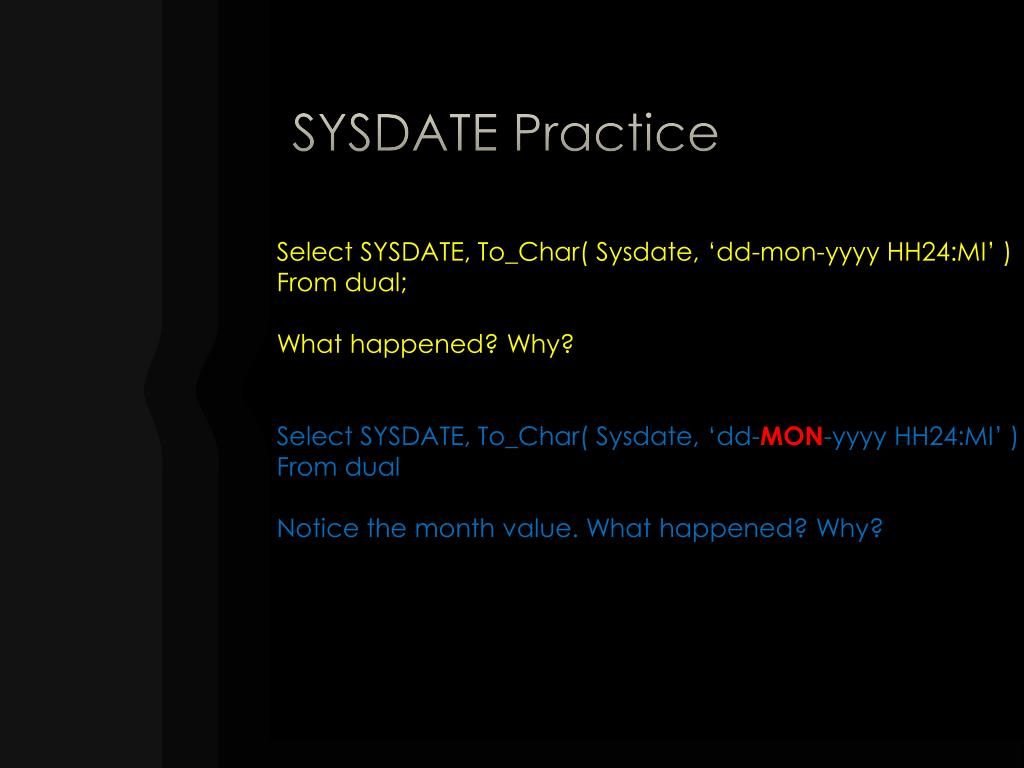 SYSDATE Practice

Select SYSDATE, To_Char( Sysdate, ‘dd-mon-yyyy HH24:MI’ ) From dual;

What happened? Why?

Select SYSDATE, To_Char( Sysdate, ‘dd-MON-yyyy HH24:MI’ ) From dual

Notice the month value. What happened? Why?